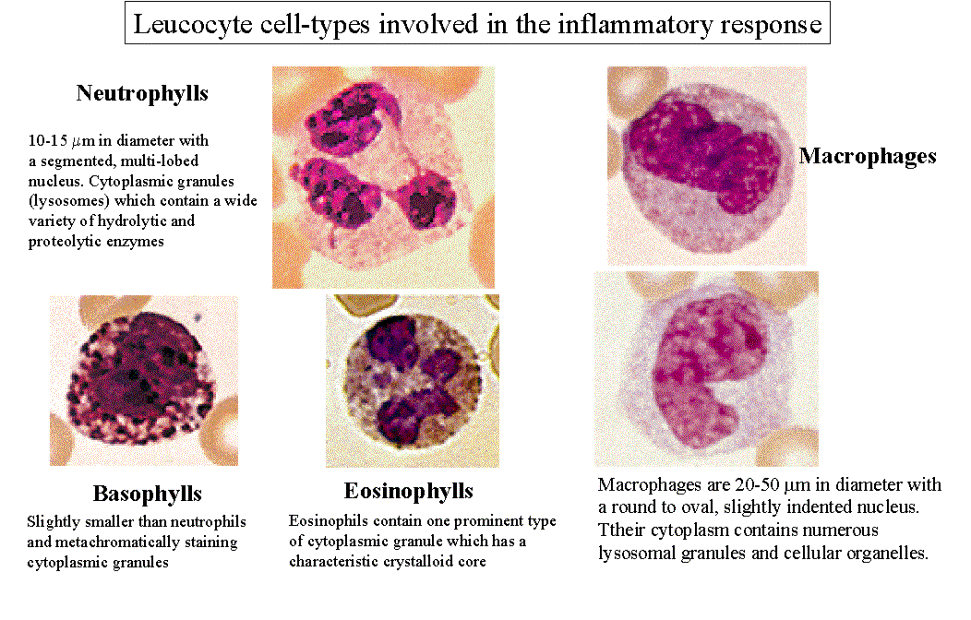 Leucocyte cell-types involved in the inflammatory response

Neutrophylls

10-15 $\mu$m in diameter with a segmented, multi-lobed nucleus. Cytoplasmic granules (lysosomes) which contain a wide variety of hydrolytic and proteolytic enzymes

Macrophages

Basophylls

Slightly smaller than neutrophils and metachromatically staining cytoplasmic granules

Eosinophylls

Eosinophils contain one prominent type of cytoplasmic granule which has a characteristic crystalloid core

Macrophages are 20-50 $\mu$m in diameter with a round to oval, slightly indented nucleus. Ttheir cytoplasm contains numerous lysosomal granules and cellular organelles.